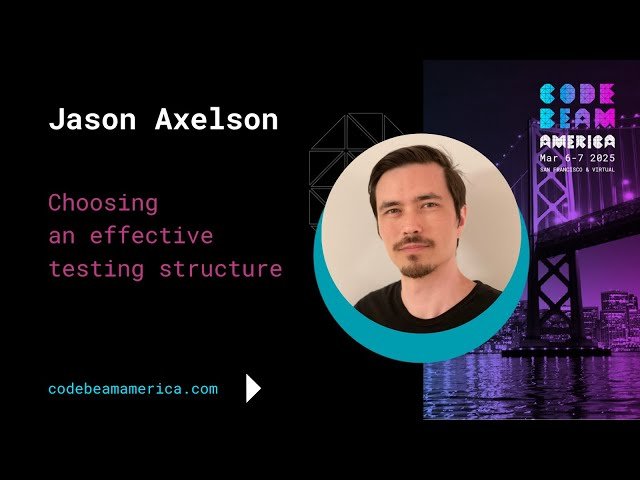 Jason Axelson

Choosing an effective testing structure

codebeamamerica.com

CODE BEAM AMERICA
Mar 6-7 2025
SAN FRANCISCO & VIRTUAL